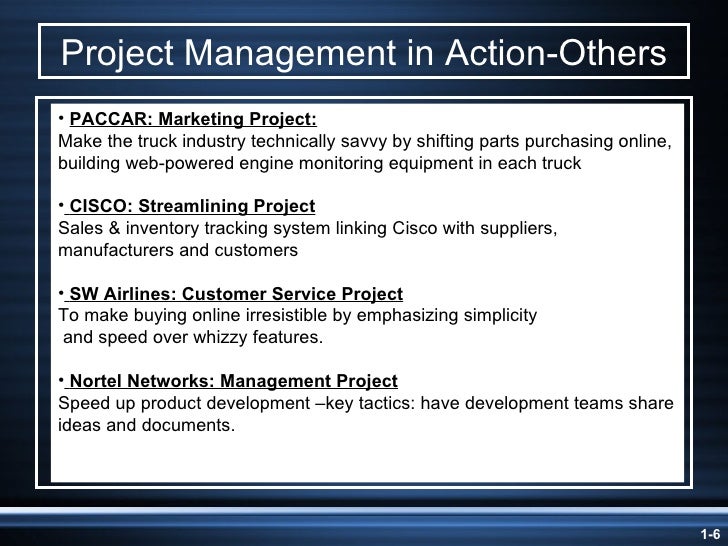 Project Management in Action-Others

• PACCAR: Marketing Project:
Make the truck industry technically savvy by shifting parts purchasing online, building web-powered engine monitoring equipment in each truck

• CISCO: Streamlining Project
Sales & inventory tracking system linking Cisco with suppliers, manufacturers and customers

• SW Airlines: Customer Service Project
To make buying online irresistible by emphasizing simplicity and speed over whizzy features.

• Nortel Networks: Management Project
Speed up product development –key tactics: have development teams share ideas and documents.

1-6